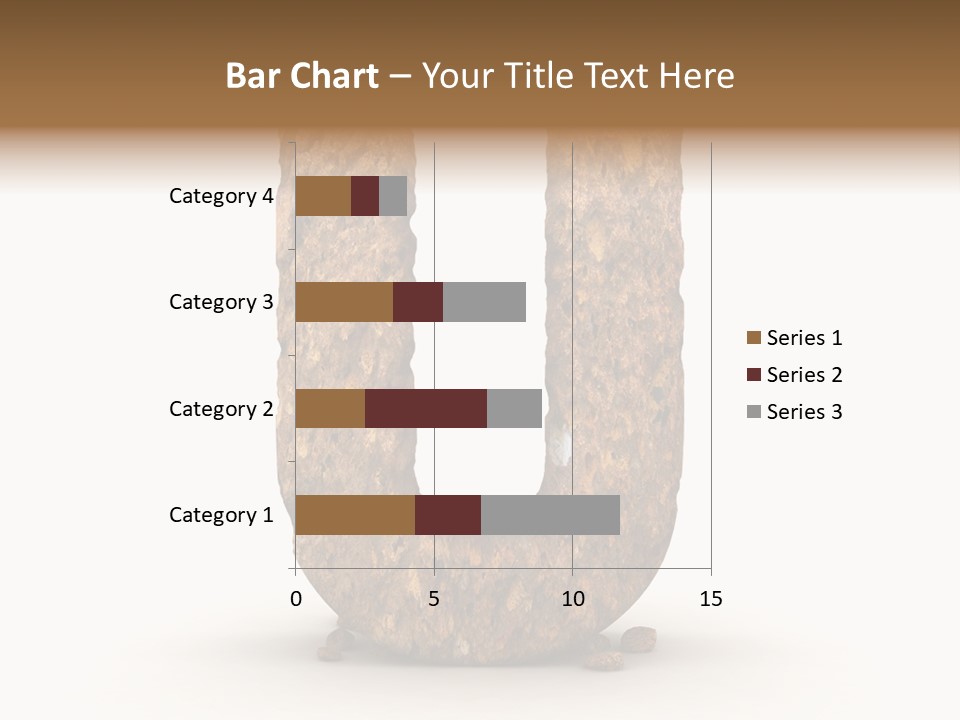 Bar Chart – Your Title Text Here

Category 4
Category 3
Category 2
Category 1

0
5
10
15

Series 1
Series 2
Series 3